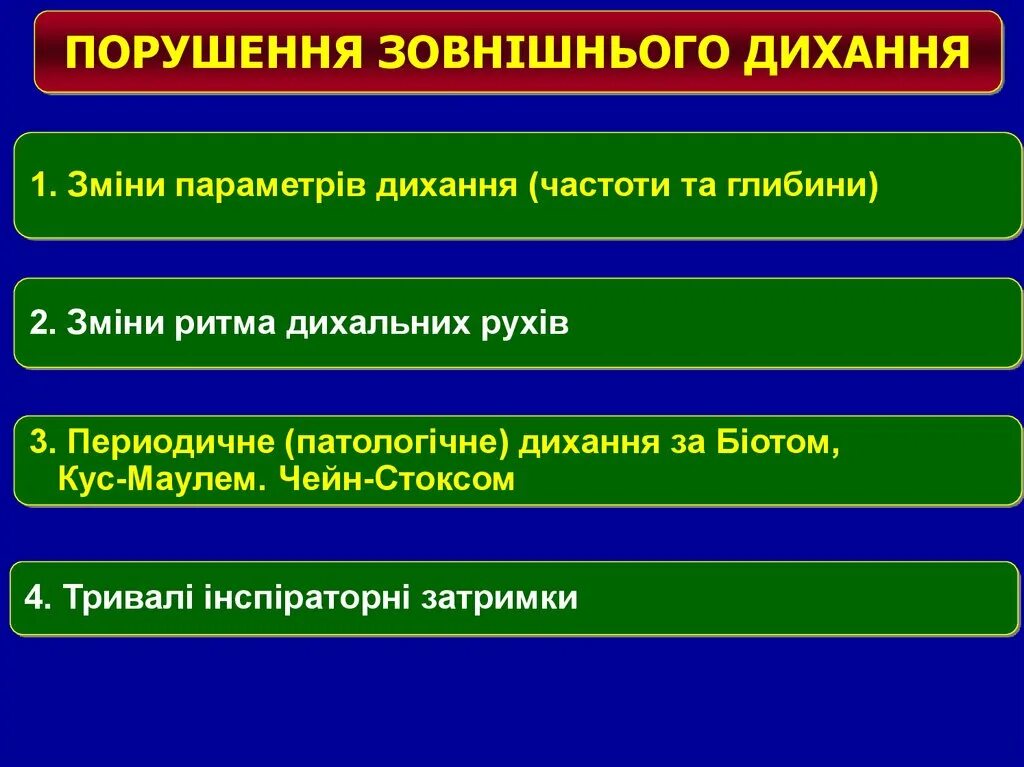 ПОРУШЕННЯ ЗОВНІШНЬОГО ДИХАННЯ

1. Зміни параметрів дихання (частоти та глибини)

2. Зміни ритма дихальних рухів

3. Периодичне (патологічне) дихання за Біотом, Кус-Маулем. Чейн-Стоксом

4. Тривалі інспіраторні затримки